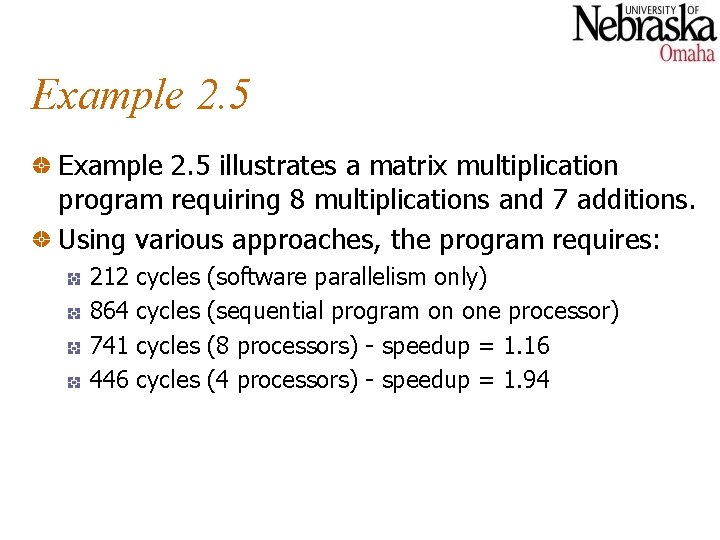 UNIVERSITY OF
Nebraska
Omaha

Example 2.5

Example 2.5 illustrates a matrix multiplication program requiring 8 multiplications and 7 additions.

Using various approaches, the program requires:

212 cycles (software parallelism only)

864 cycles (sequential program on one processor)

741 cycles (8 processors) - speedup = 1.16

446 cycles (4 processors) - speedup = 1.94